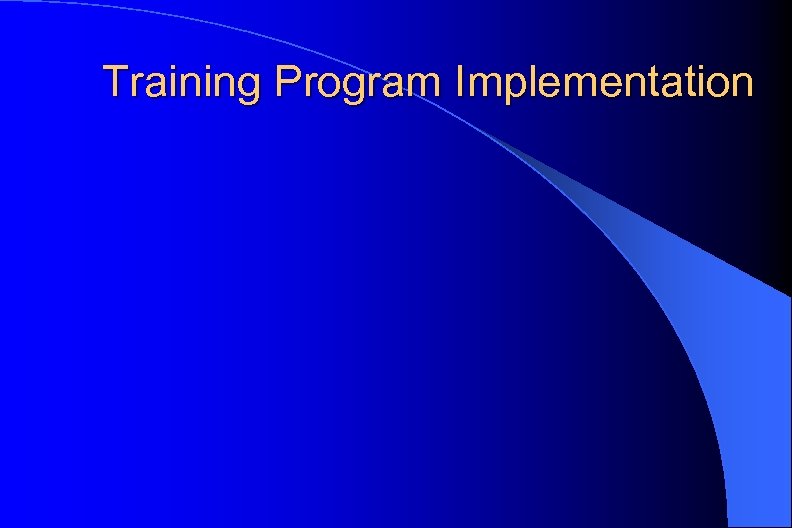 Training Program Implementation